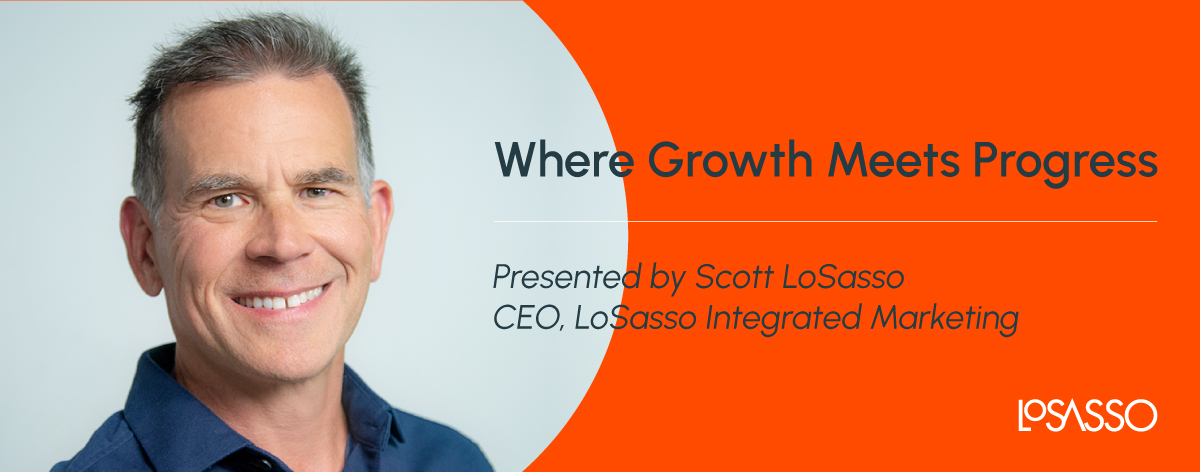 Where Growth Meets Progress

Presented by Scott LoSasso
CEO, LoSasso Integrated Marketing

LOSASSO